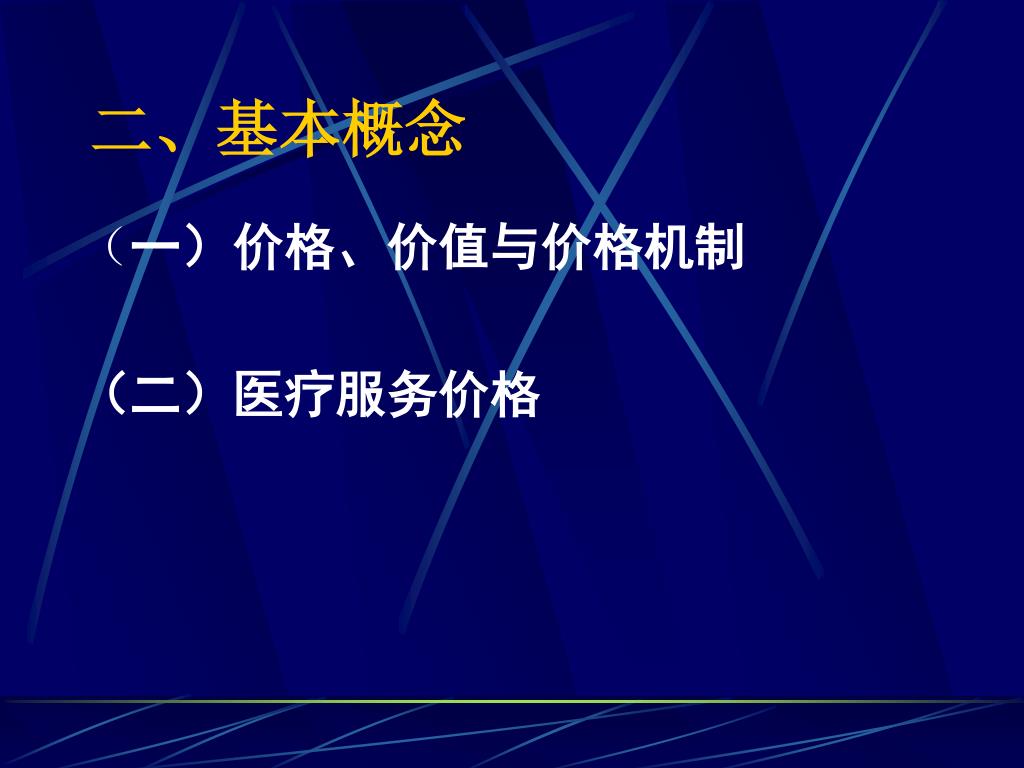 二、基本概念

（一）价格、价值与价格机制

（二）医疗服务价格